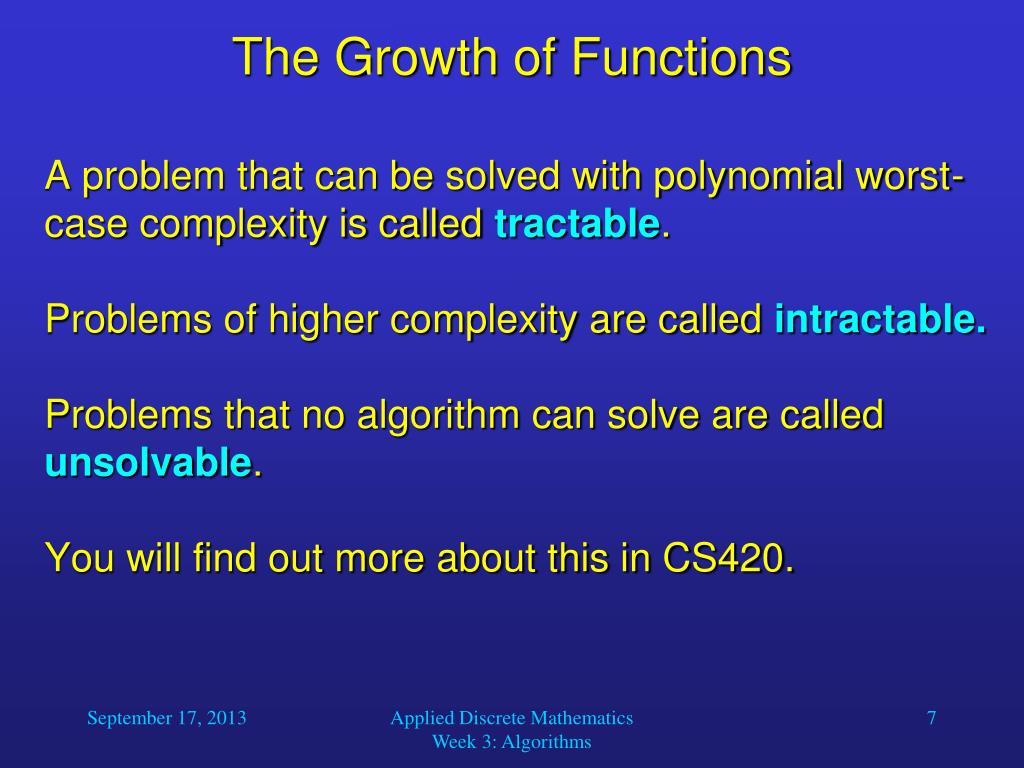 The Growth of Functions

A problem that can be solved with polynomial worst-case complexity is called tractable.

Problems of higher complexity are called intractable.

Problems that no algorithm can solve are called unsolvable.

You will find out more about this in CS420.

September 17, 2013

Applied Discrete Mathematics
Week 3: Algorithms

7